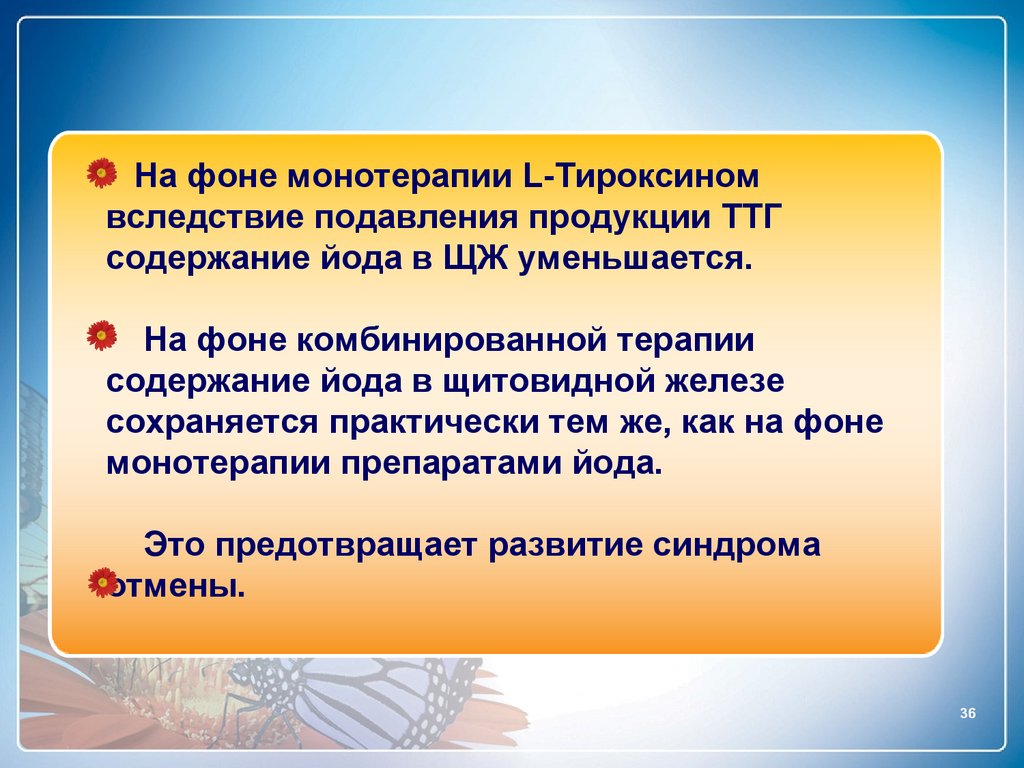 На фоне монотерапии L-Тироксином вследствие подавления продукции ТТГ содержание йода в ЩЖ уменьшается.

На фоне комбинированной терапии содержание йода в щитовидной железе сохраняется практически тем же, как на фоне монотерапии препаратами йода.

Это предотвращает развитие синдрома отмены.

36